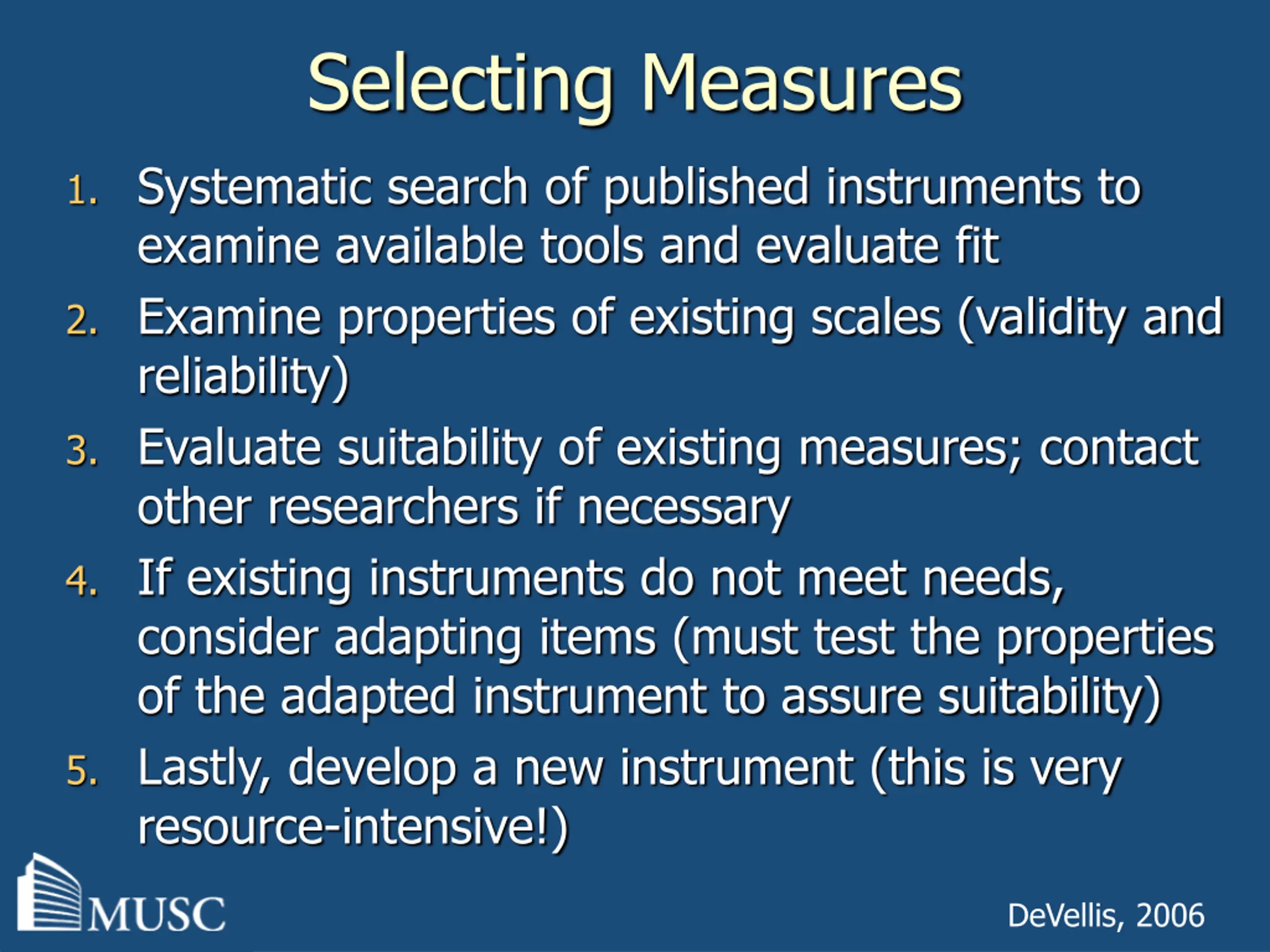 Selecting Measures

1. Systematic search of published instruments to examine available tools and evaluate fit
2. Examine properties of existing scales (validity and reliability)
3. Evaluate suitability of existing measures; contact other researchers if necessary
4. If existing instruments do not meet needs, consider adapting items (must test the properties of the adapted instrument to assure suitability)
5. Lastly, develop a new instrument (this is very resource-intensive!)

MUSC

DeVellis, 2006